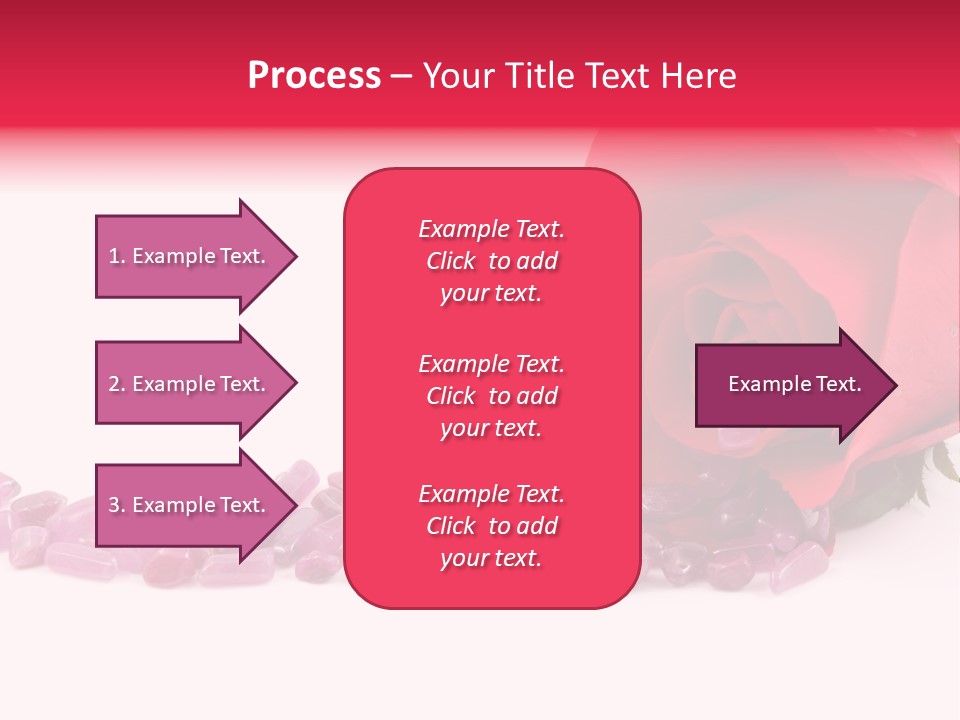 Process – Your Title Text Here

1. Example Text.

2. Example Text.

3. Example Text.

Example Text. Click to add your text.

Example Text. Click to add your text.

Example Text. Click to add your text.

Example Text.